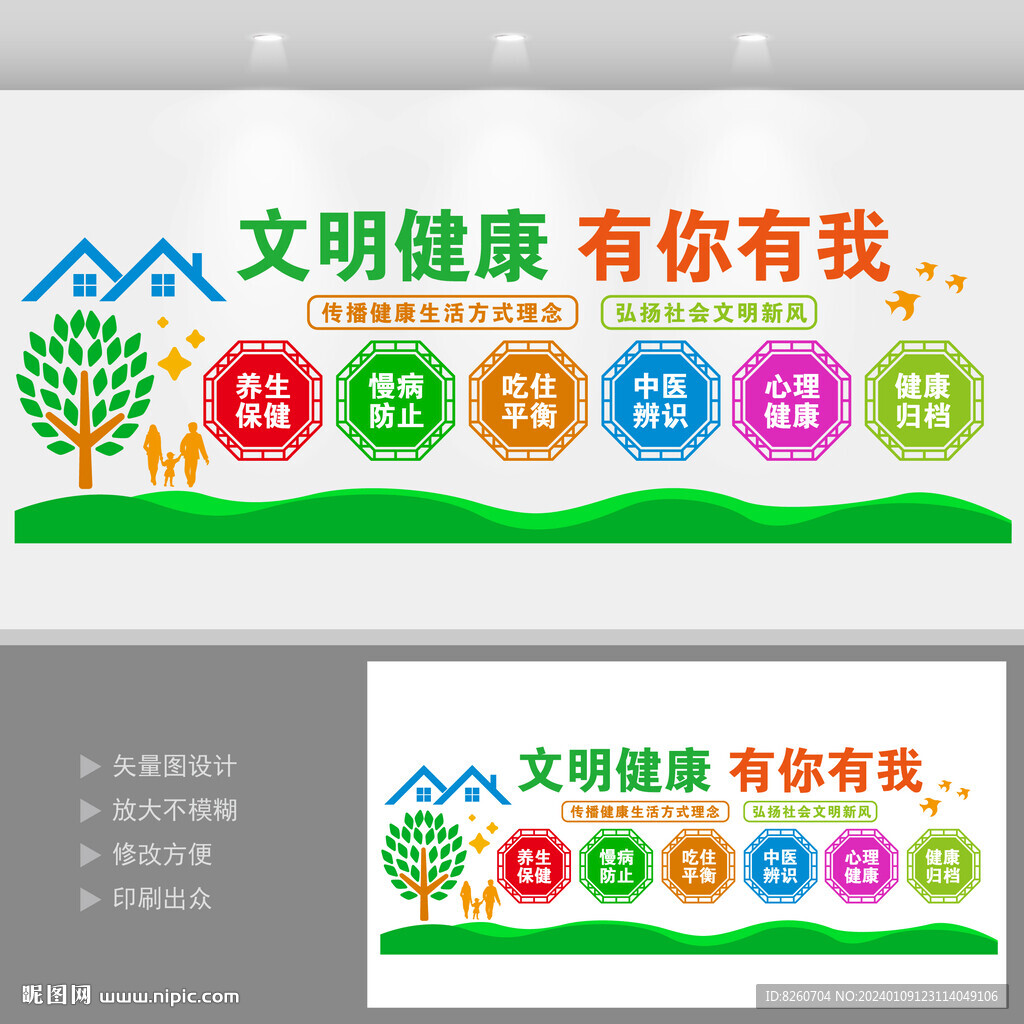 文明健康 有你有我

传播健康生活方式理念

弘扬社会文明新风

养生保健

慢病防止

吃住平衡

中医辨识

心理健康

健康归档

矢量图设计

放大不模糊

修改方便

印刷出众

文明健康 有你有我

传播健康生活方式理念

弘扬社会文明新风

养生保健

慢病防止

吃住平衡

中医辨识

心理健康

健康归档

昵图网 www.nipic.com

ID:8260704 NO:20240109123114049106